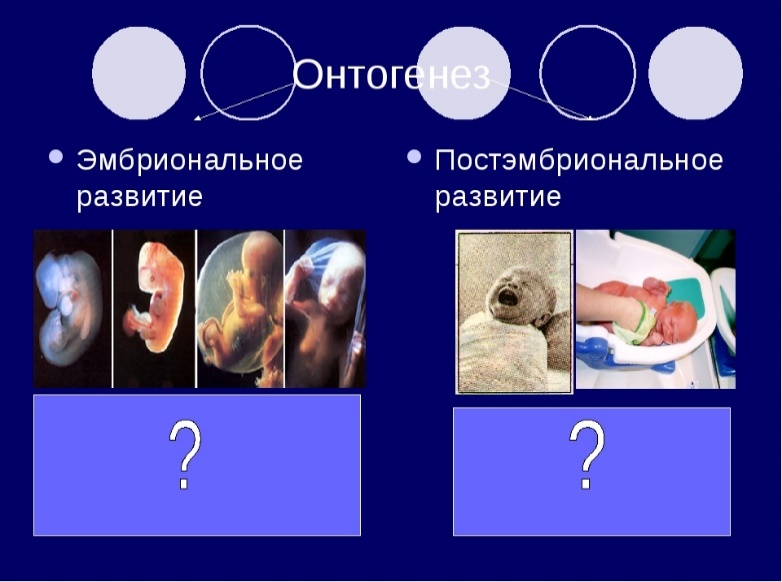 Онтогенез

Эмбриональное развитие

?

Постэмбриональное развитие

?